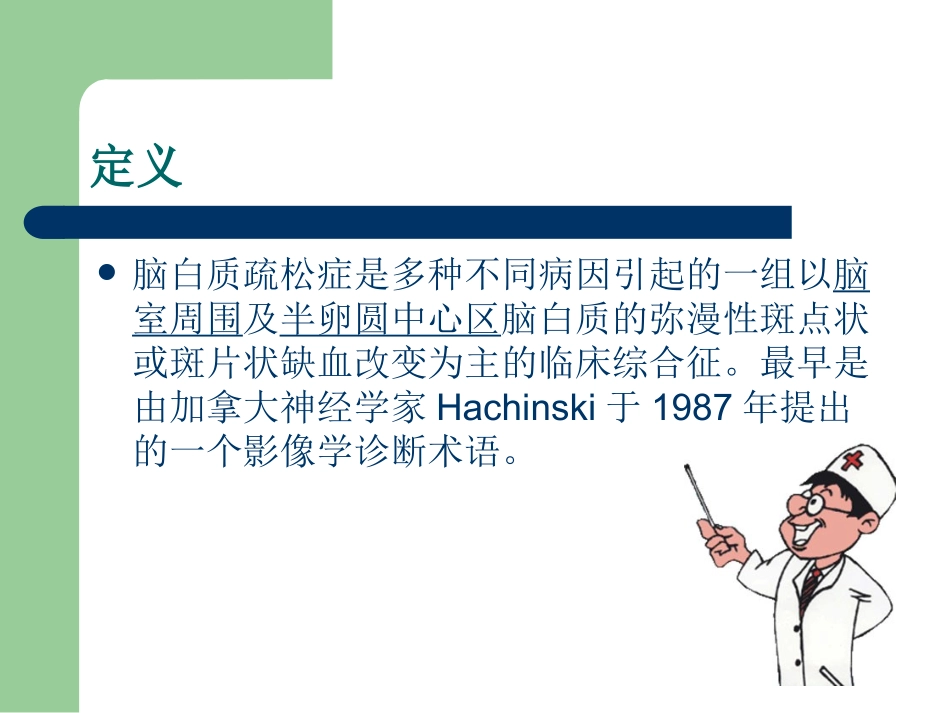 定义

● 脑白质疏松症是多种不同病因引起的一组以脑室周围及半卵圆中心区脑白质的弥漫性斑点状或斑片状缺血改变为主的临床综合征。最早是由加拿大神经学家 Hachinski 于 1987 年提出的一个影像学诊断术语。